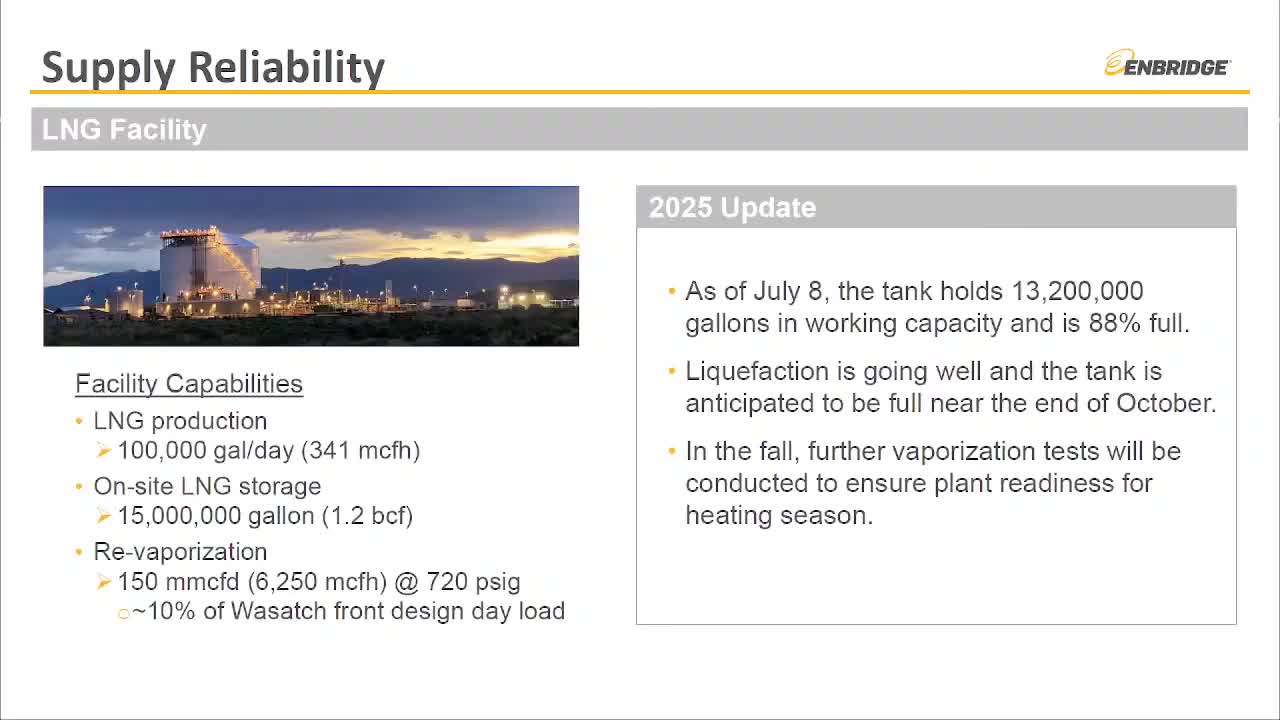 Supply Reliability

ENBRIDGE

LNG Facility

Facility Capabilities

• LNG production
  ➢ 100,000 gal/day (341 mcfh)
• On-site LNG storage
  ➢ 15,000,000 gallon (1.2 bcf)
• Re-vaporization
  ➢ 150 mmcfd (6,250 mcfh) @ 720 psig
    ○ ~10% of Wasatch front design day load

2025 Update

• As of July 8, the tank holds 13,200,000 gallons in working capacity and is 88% full.

• Liquefaction is going well and the tank is anticipated to be full near the end of October.

• In the fall, further vaporization tests will be conducted to ensure plant readiness for heating season.